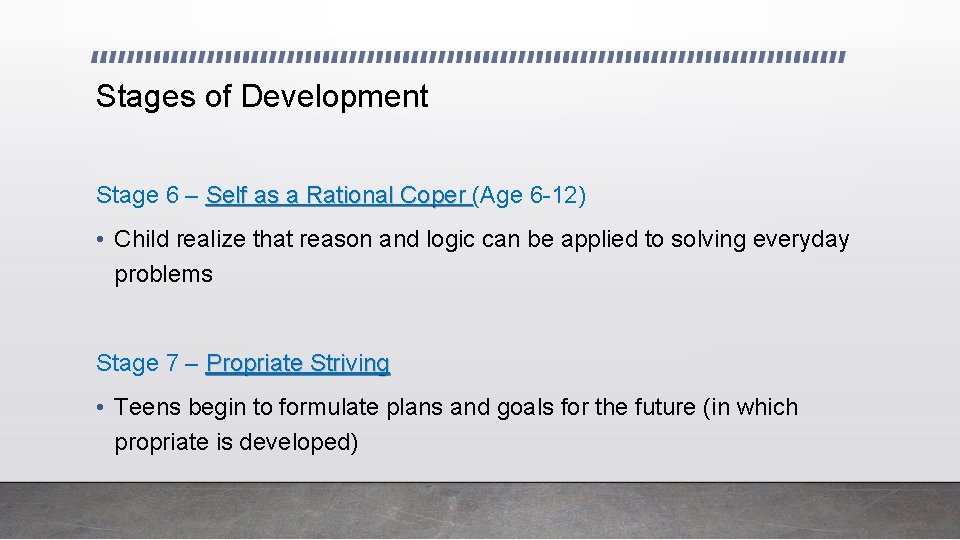 Stages of Development

Stage 6 – Self as a Rational Coper (Age 6-12)

• Child realize that reason and logic can be applied to solving everyday problems

Stage 7 – Propriate Striving

• Teens begin to formulate plans and goals for the future (in which propriate is developed)